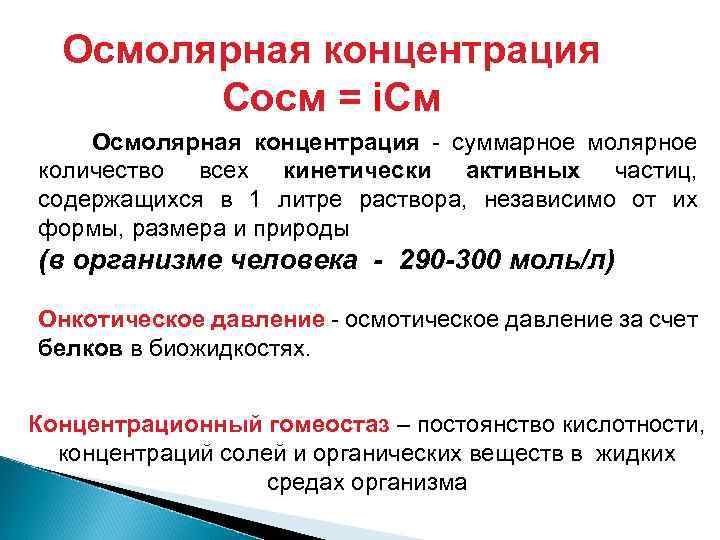 Осмолярная концентрация
Сосм = iСм

Осмолярная концентрация - суммарное молярное количество всех кинетически активных частиц, содержащихся в 1 литре раствора, независимо от их формы, размера и природы
(в организме человека - 290-300 моль/л)

Онкотическое давление - осмотическое давление за счет белков в биожидкостях.

Концентрационный гомеостаз – постоянство кислотности, концентраций солей и органических веществ в жидких средах организма